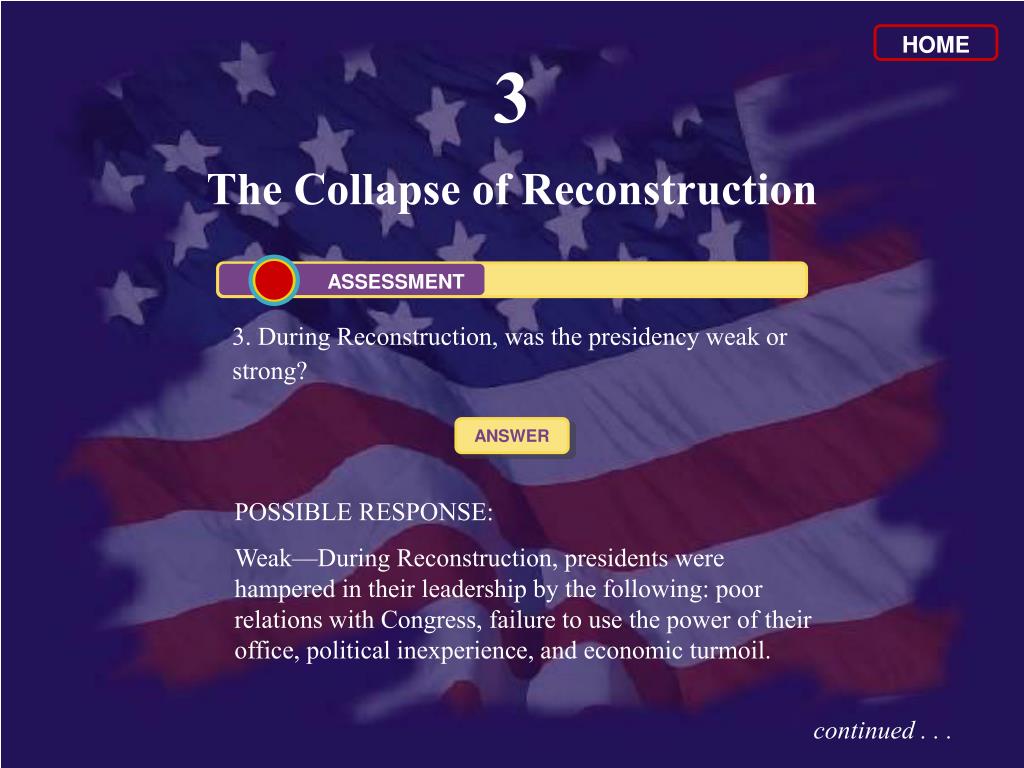 HOME

3

The Collapse of Reconstruction

ASSESSMENT

3. During Reconstruction, was the presidency weak or strong?

ANSWER

POSSIBLE RESPONSE:

Weak—During Reconstruction, presidents were hampered in their leadership by the following: poor relations with Congress, failure to use the power of their office, political inexperience, and economic turmoil.

continued . . .